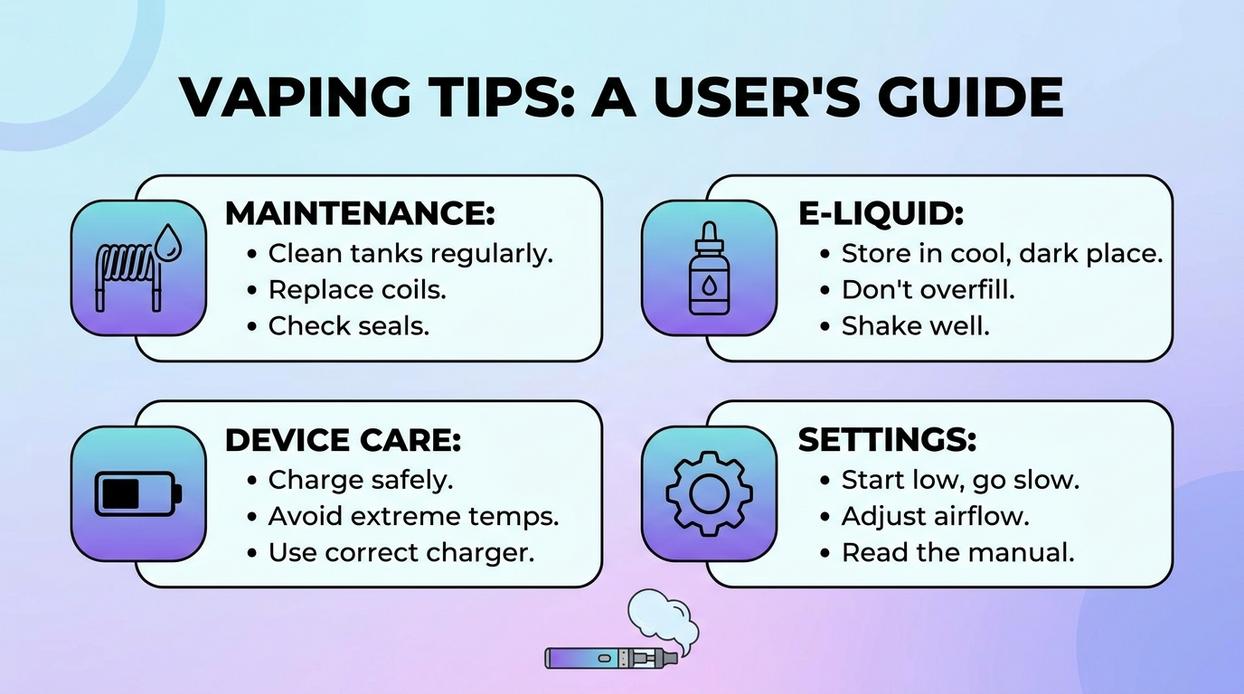 VAPING TIPS: A USER'S GUIDE

MAINTENANCE:
• Clean tanks regularly.
• Replace coils.
• Check seals.

E-LIQUID:
• Store in cool, dark place.
• Don't overfill.
• Shake well.

DEVICE CARE:
• Charge safely.
• Avoid extreme temps.
• Use correct charger.

SETTINGS:
• Start low, go slow.
• Adjust airflow.
• Read the manual.